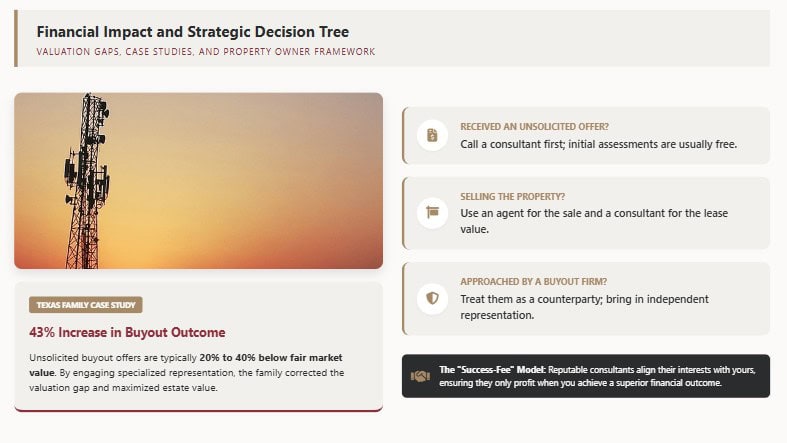 Financial Impact and Strategic Decision Tree
VALUATION GAPS, CASE STUDIES, AND PROPERTY OWNER FRAMEWORK

TEXAS FAMILY CASE STUDY

43% Increase in Buyout Outcome

Unsolicited buyout offers are typically 20% to 40% below fair market value. By engaging specialized representation, the family corrected the valuation gap and maximized estate value.

RECEIVED AN UNSOLICITED OFFER?
Call a consultant first; initial assessments are usually free.

SELLING THE PROPERTY?
Use an agent for the sale and a consultant for the lease value.

APPROACHED BY A BUYOUT FIRM?
Treat them as a counterparty; bring in independent representation.

The "Success-Fee" Model: Reputable consultants align their interests with yours, ensuring they only profit when you achieve a superior financial outcome.